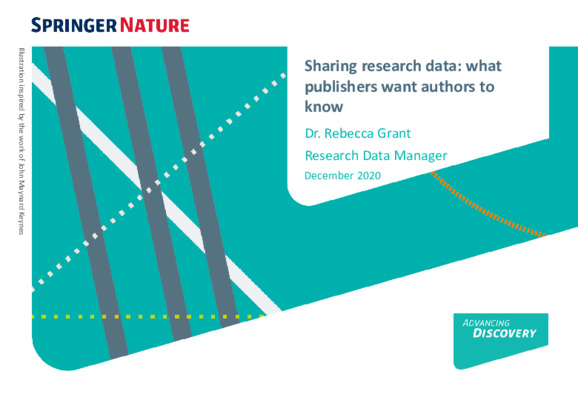 SPRINGER NATURE

Illustration inspired by the work of John Maynard Keynes

Sharing research data: what publishers want authors to know

Dr. Rebecca Grant

Research Data Manager

December 2020

ADVANCING DISCOVERY